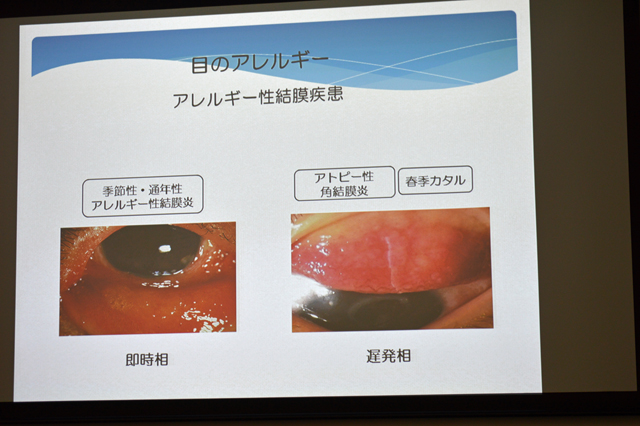 目のアレルギー

アレルギー性結膜疾患

季節性・通年性
アレルギー性結膜炎

アトピー性
角結膜炎

春季カタル

即時相

遅発相